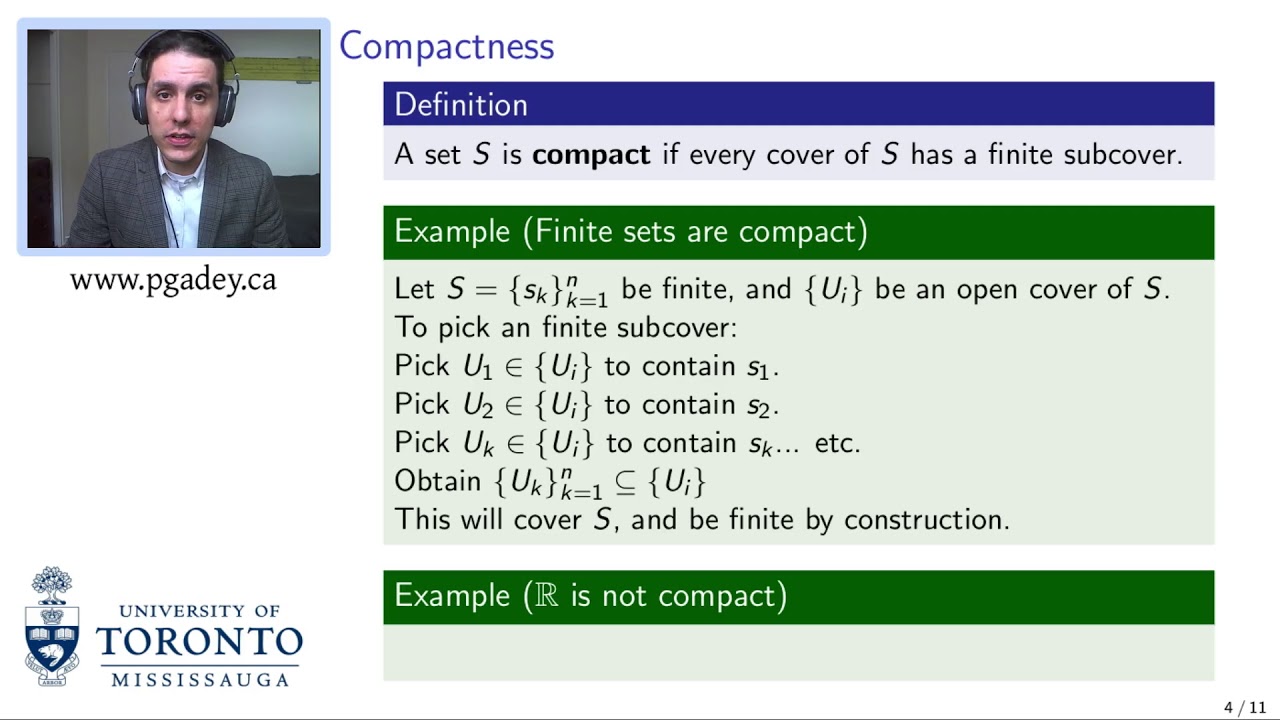 www.pgadey.ca

UNIVERSITY OF
TORONTO
MISSISSAUGA

Compactness

Definition

A set $S$ is **compact** if every cover of $S$ has a finite subcover.

Example (Finite sets are compact)

Let $S = \{s_k\}_{k=1}^{n}$ be finite, and $\{U_i\}$ be an open cover of $S$.
To pick an finite subcover:
Pick $U_1 \in \{U_i\}$ to contain $s_1$.
Pick $U_2 \in \{U_i\}$ to contain $s_2$.
Pick $U_k \in \{U_i\}$ to contain $s_k$... etc.
Obtain $\{U_k\}_{k=1}^{n} \subseteq \{U_i\}$
This will cover $S$, and be finite by construction.

Example ($\mathbb{R}$ is not compact)

4 / 11